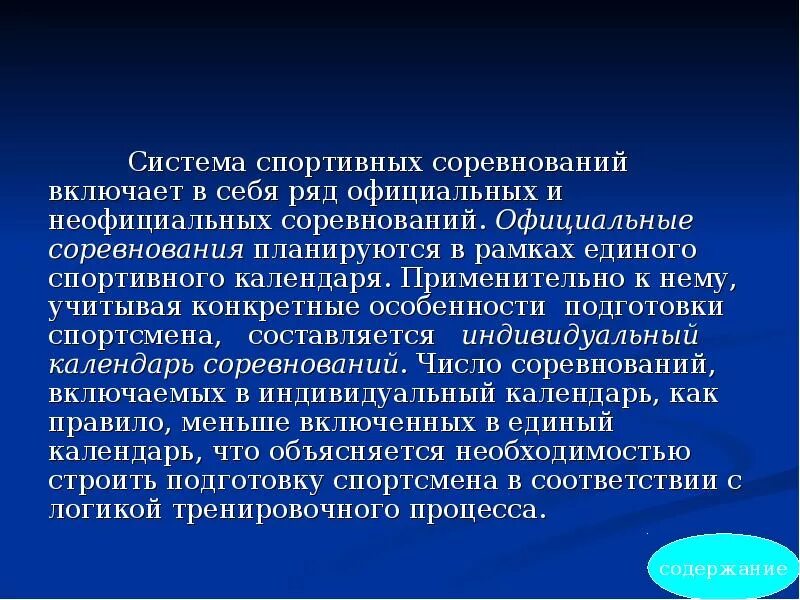 Система спортивных соревнований включает в себя ряд официальных и неофициальных соревнований. Официальные соревнования планируются в рамках единого спортивного календаря. Применительно к нему, учитывая конкретные особенности подготовки спортсмена, составляется индивидуальный календарь соревнований. Число соревнований, включаемых в индивидуальный календарь, как правило, меньше включенных в единый календарь, что объясняется необходимостью строить подготовку спортсмена в соответствии с логикой тренировочного процесса.

содержание